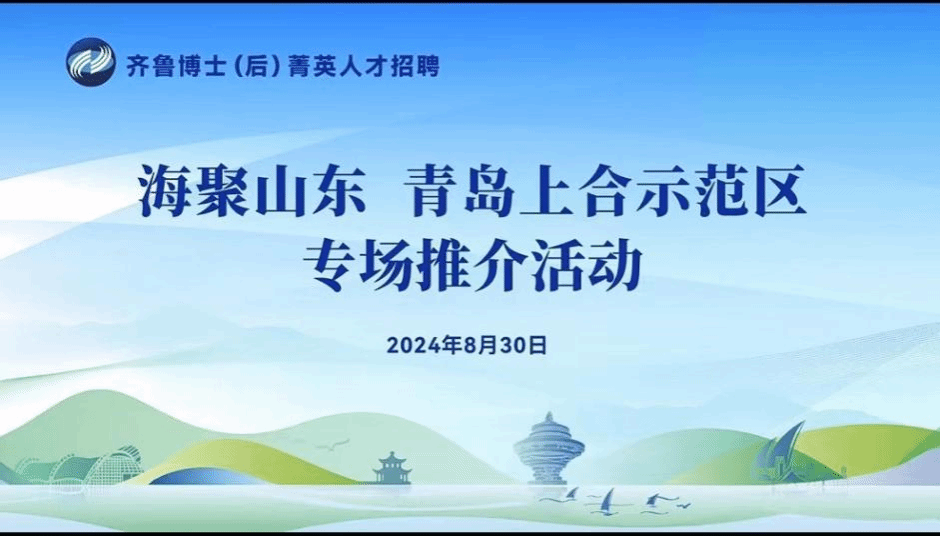 齐鲁博士（后）菁英人才招聘

海聚山东 青岛上合示范区
专场推介活动

2024年8月30日